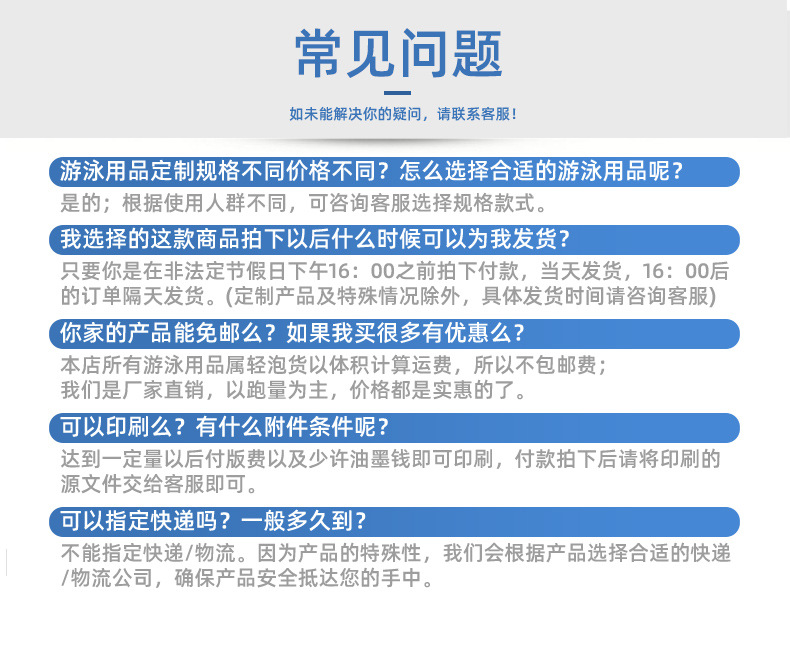 常见问题

如未能解决你的疑问，请联系客服！

游泳用品定制规格不同价格不同？怎么选择合适的游泳用品呢？

是的；根据使用人群不同，可咨询客服选择规格款式。

我选择的这款商品拍下以后什么时候可以为我发货？

只要你是在非法定节假日下午16：00之前拍下付款，当天发货，16：00后的订单隔天发货。(定制产品及特殊情况除外，具体发货时间请咨询客服)

你家的产品能免邮么？如果我买很多有优惠么？

本店所有游泳用品属轻泡货以体积计算运费，所以不包邮费；
我们是厂家直销，以跑量为主，价格都是实惠的了。

可以印刷么？有什么附件条件呢？

达到一定量以后付版费以及少许油墨钱即可印刷，付款拍下后请将印刷的源文件交给客服即可。

可以指定快递吗？一般多久到？

不能指定快递/物流。因为产品的特殊性，我们会根据产品选择合适的快递/物流公司，确保产品安全抵达您的手中。